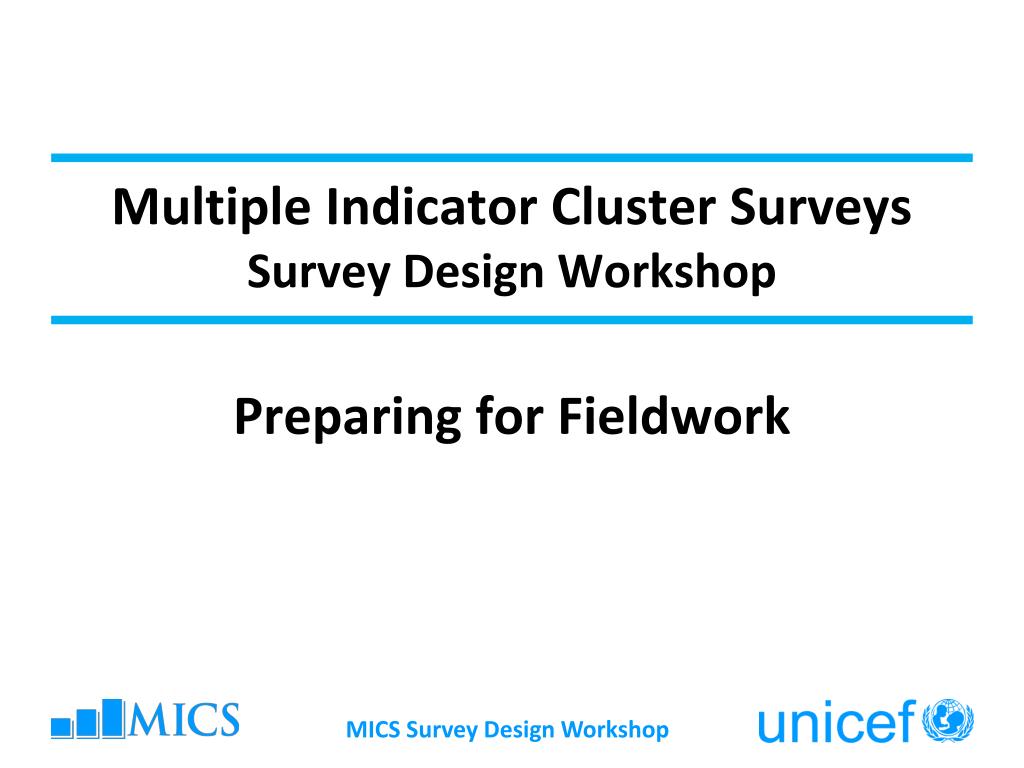 Multiple Indicator Cluster Surveys
Survey Design Workshop

Preparing for Fieldwork

MICS

MICS Survey Design Workshop

unicef